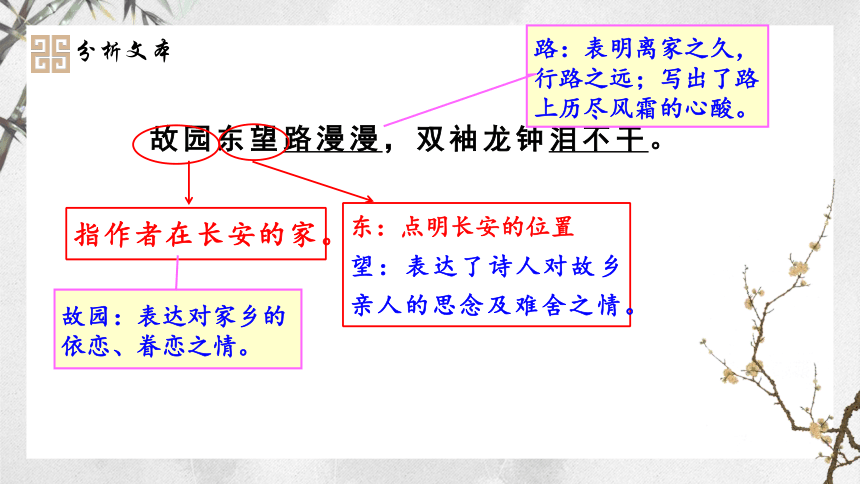 分析文本

路：表明离家之久，行路之远；写出了路上历尽风霜的心酸。

故园东望路漫漫，双袖龙钟泪不干。

指作者在长安的家。

东：点明长安的位置

望：表达了诗人对故乡亲人的思念及难舍之情。

故园：表达对家乡的依恋、眷恋之情。